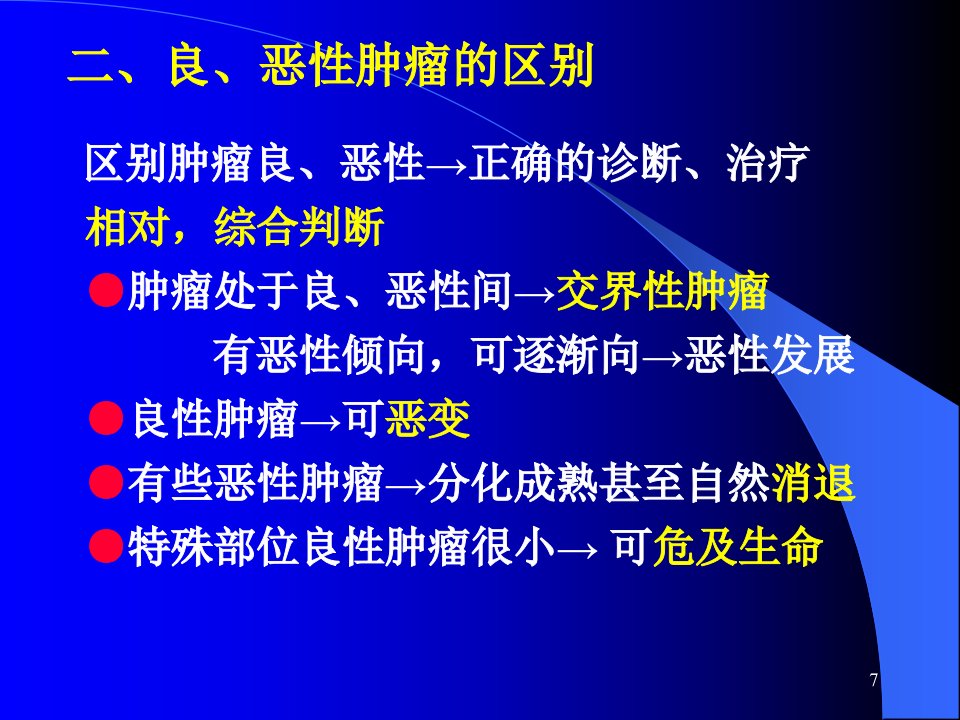 二、良、恶性肿瘤的区别

区别肿瘤良、恶性→正确的诊断、治疗

相对，综合判断

• 肿瘤处于良、恶性间→交界性肿瘤
有恶性倾向，可逐渐向→恶性发展

• 良性肿瘤→可恶变

• 有些恶性肿瘤→分化成熟甚至自然消退

• 特殊部位良性肿瘤很小→ 可危及生命

7